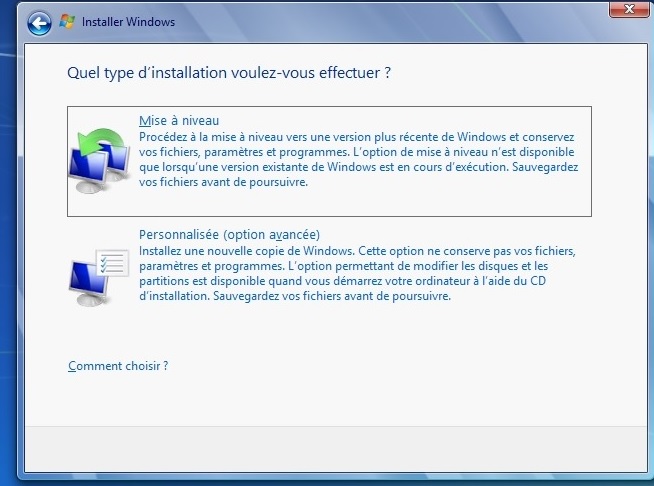 Installer Windows

Quel type d'installation voulez-vous effectuer ?

Mise à niveau
Procédez à la mise à niveau vers une version plus récente de Windows et conservez vos fichiers, paramètres et programmes. L'option de mise à niveau n'est disponible que lorsqu'une version existante de Windows est en cours d'exécution. Sauvegardez vos fichiers avant de poursuivre.

Personnalisée (option avancée)
Installez une nouvelle copie de Windows. Cette option ne conserve pas vos fichiers, paramètres et programmes. L'option permettant de modifier les disques et les partitions est disponible quand vous démarrez votre ordinateur à l'aide du CD d'installation. Sauvegardez vos fichiers avant de poursuivre.

Comment choisir ?